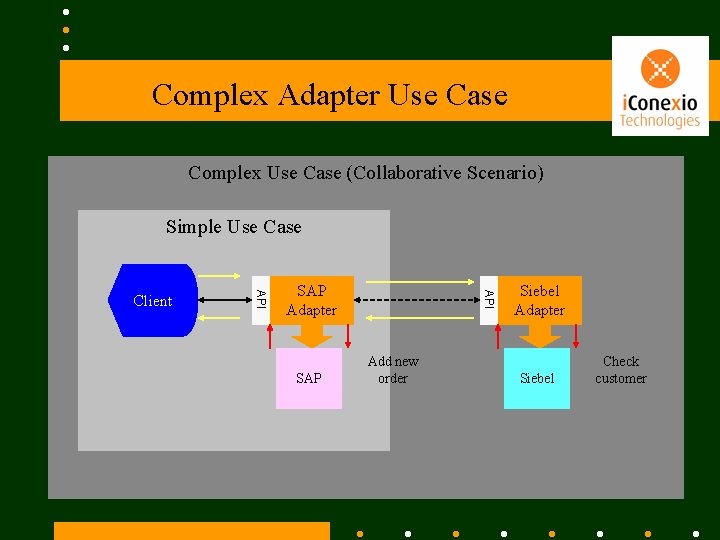 Complex Adapter Use Case

iConexio Technologies

Complex Use Case (Collaborative Scenario)

Simple Use Case

Client

API

SAP Adapter

SAP

Add new order

API

Siebel Adapter

Siebel

Check customer